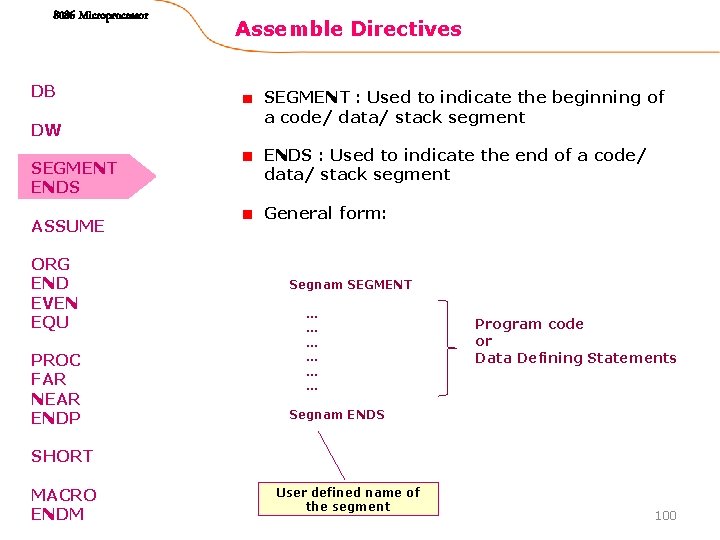 8086 Microprocessor

Assemble Directives

DB

DW

SEGMENT
ENDS

ASSUME

ORG
END
EVEN
EQU

PROC
FAR
NEAR
ENDP

SHORT

MACRO
ENDM

SEGMENT : Used to indicate the beginning of a code/ data/ stack segment

ENDS : Used to indicate the end of a code/ data/ stack segment

General form:

Segnam SEGMENT

…
…
…
…
…
…

Program code
or
Data Defining Statements

Segnam ENDS

User defined name of the segment

100